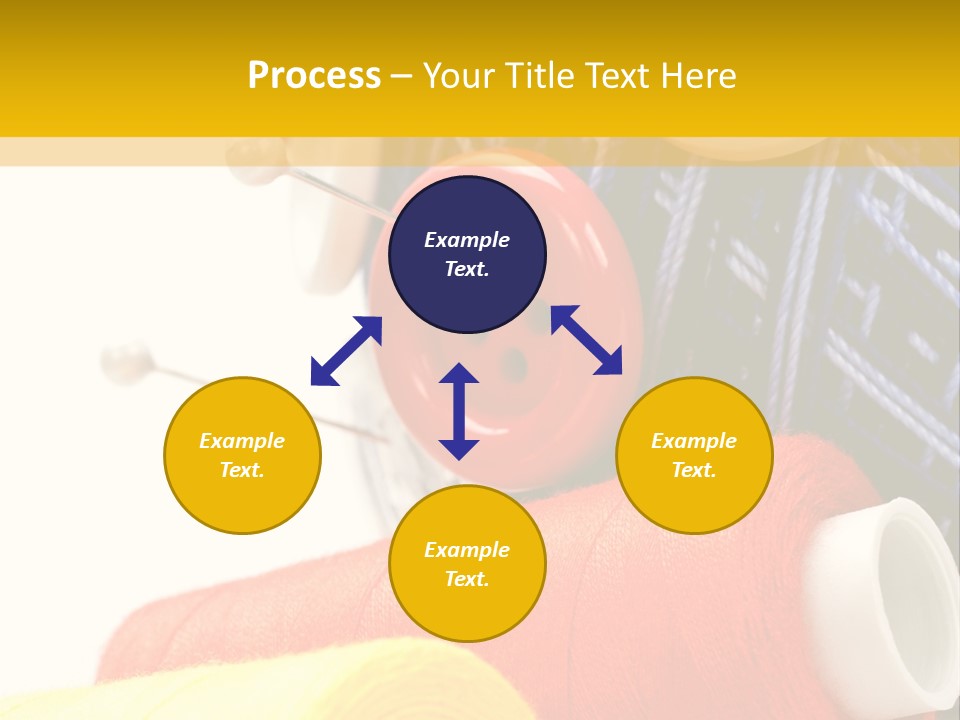 Process – Your Title Text Here

Example Text.

Example Text.

Example Text.

Example Text.